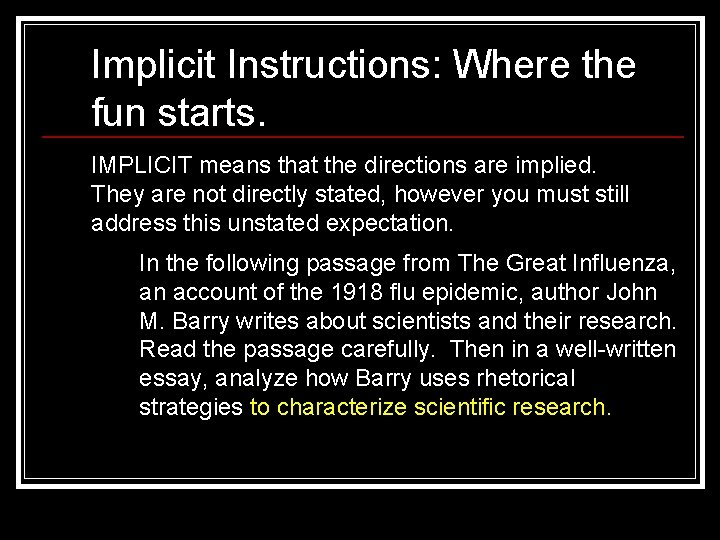 Implicit Instructions: Where the fun starts.

IMPLICIT means that the directions are implied. They are not directly stated, however you must still address this unstated expectation.

In the following passage from The Great Influenza, an account of the 1918 flu epidemic, author John M. Barry writes about scientists and their research. Read the passage carefully. Then in a well-written essay, analyze how Barry uses rhetorical strategies to characterize scientific research.